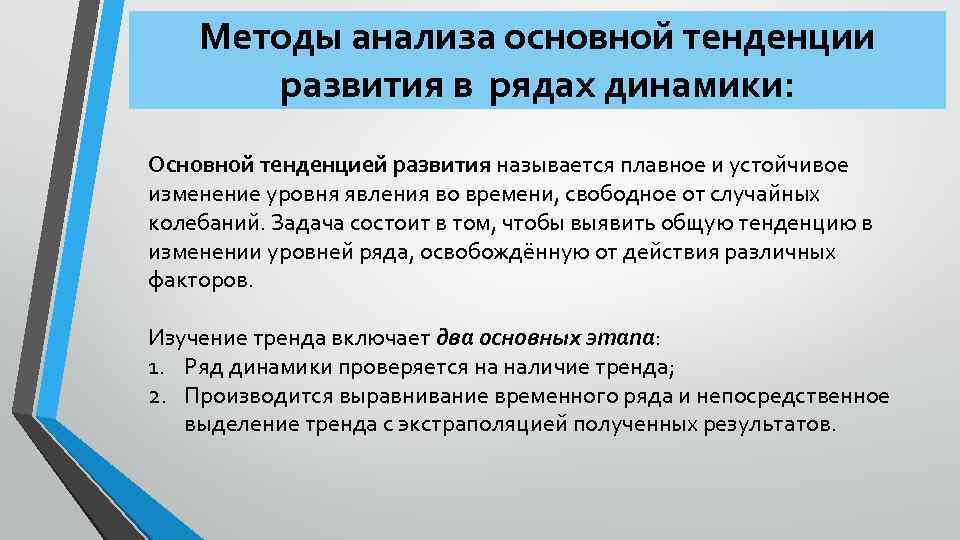 Методы анализа основной тенденции развития в рядах динамики:

Основной тенденцией развития называется плавное и устойчивое изменение уровня явления во времени, свободное от случайных колебаний. Задача состоит в том, чтобы выявить общую тенденцию в изменении уровней ряда, освобождённую от действия различных факторов.

Изучение тренда включает два основных этапа:
1. Ряд динамики проверяется на наличие тренда;
2. Производится выравнивание временного ряда и непосредственное выделение тренда с экстраполяцией полученных результатов.